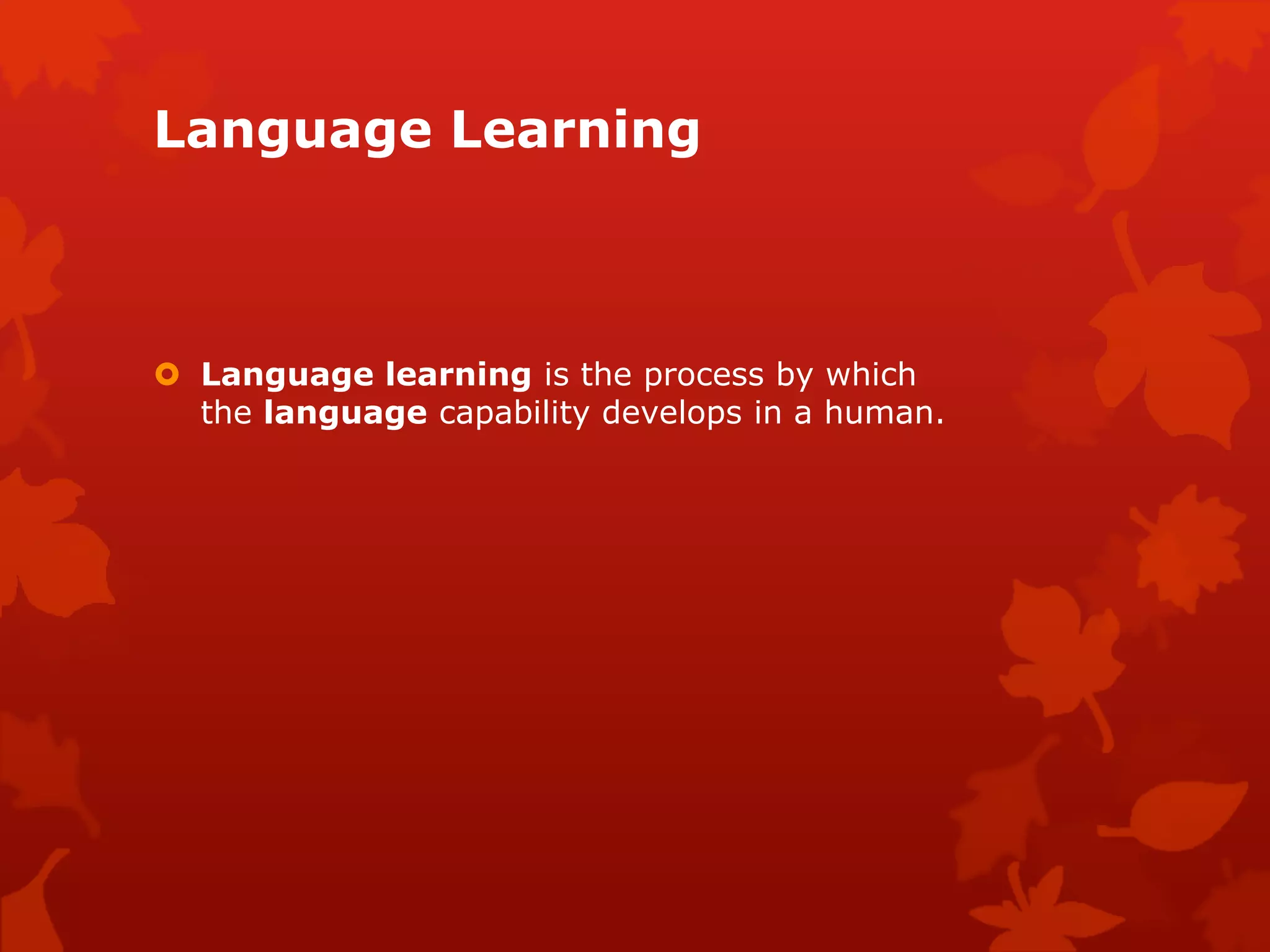 Language Learning

Language learning is the process by which the language capability develops in a human.